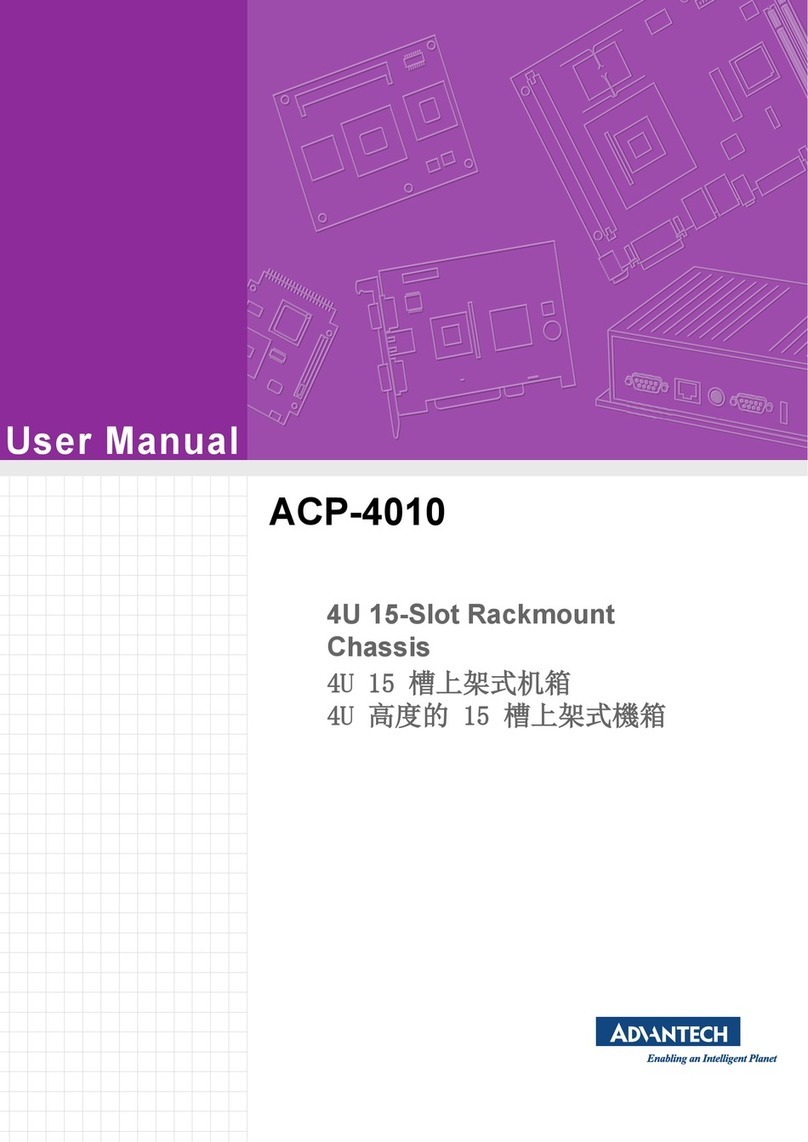 User Manual

ACP-4010

4U 15-Slot Rackmount Chassis
4U 15 槽上架式机箱
4U 高度的 15 槽上架式機箱

ADVANTECH
Enabling an Intelligent Planet